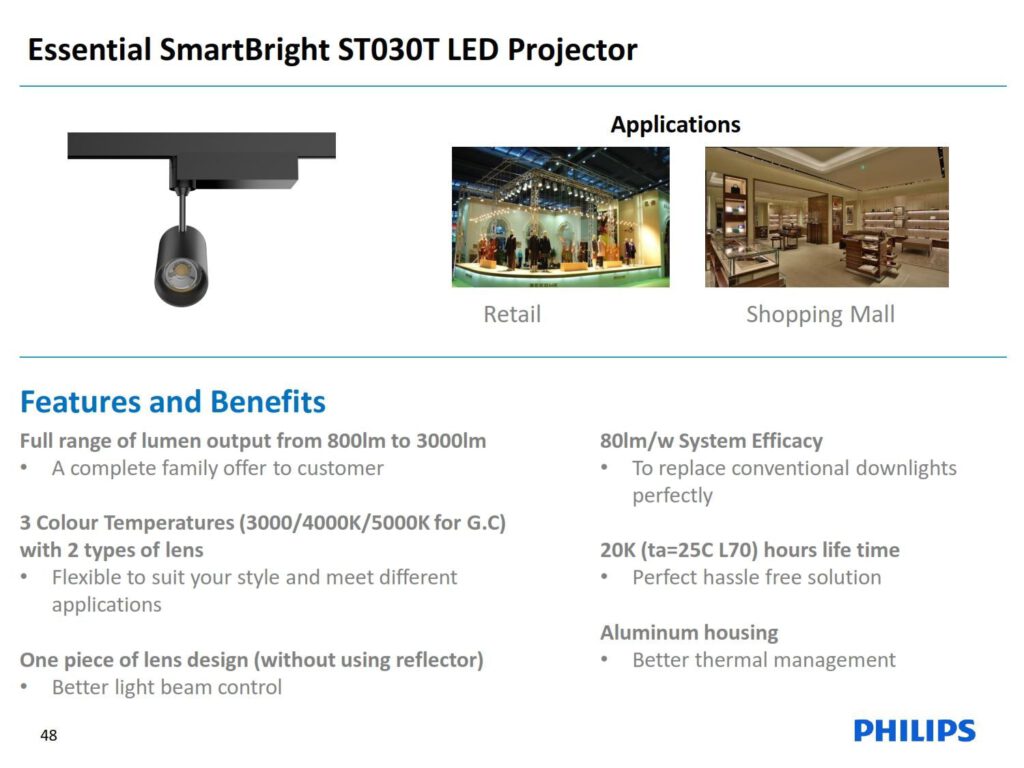 Essential SmartBright ST030T LED Projector

Applications

Retail

Shopping Mall

Features and Benefits

Full range of lumen output from 800lm to 3000lm
• A complete family offer to customer

3 Colour Temperatures (3000/4000K/5000K for G.C) with 2 types of lens
• Flexible to suit your style and meet different applications

One piece of lens design (without using reflector)
• Better light beam control

80lm/w System Efficacy
• To replace conventional downlights perfectly

20K (ta=25C L70) hours life time
• Perfect hassle free solution

Aluminum housing
• Better thermal management

48

PHILIPS